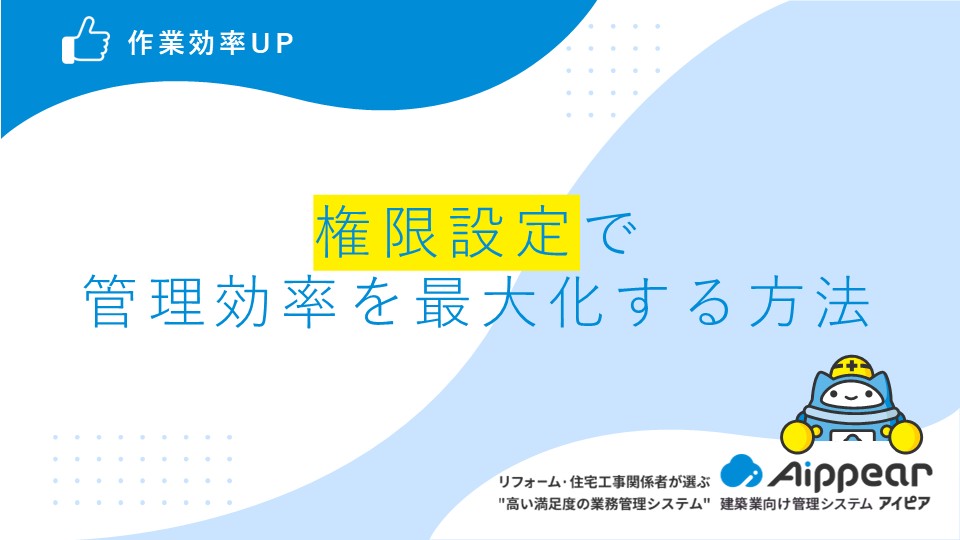 作業効率UP

権限設定で
管理効率を最大化する方法

リフォーム・住宅工事関係者が選ぶ
"高い満足度の業務管理システム"

Aippear
建築業向け管理システム アイピア